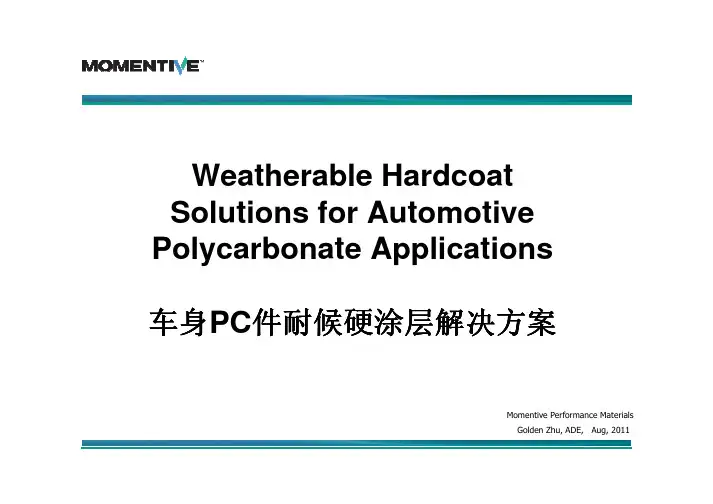 MOMENTIVE™

Weatherable Hardcoat Solutions for Automotive Polycarbonate Applications

车身PC件耐候硬涂层解决方案

Momentive Performance Materials
Golden Zhu, ADE, Aug, 2011